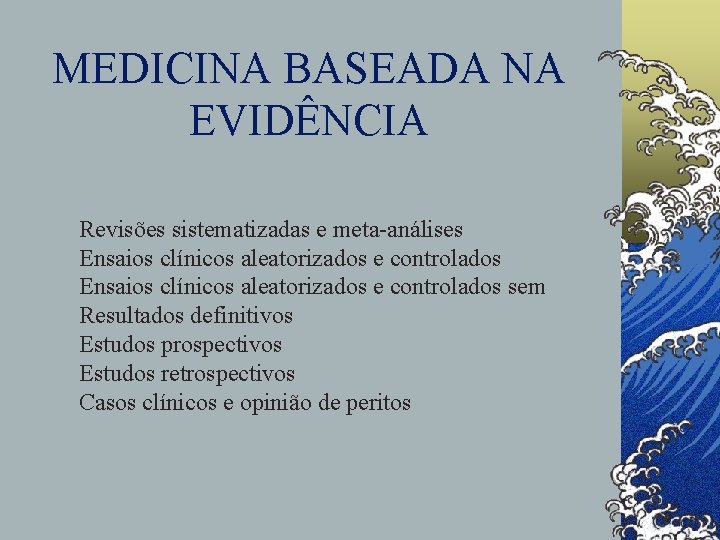 MEDICINA BASEADA NA EVIDÊNCIA

Revisões sistematizadas e meta-análises
Ensaios clínicos aleatorizados e controlados
Ensaios clínicos aleatorizados e controlados sem
Resultados definitivos
Estudos prospectivos
Estudos retrospectivos
Casos clínicos e opinião de peritos